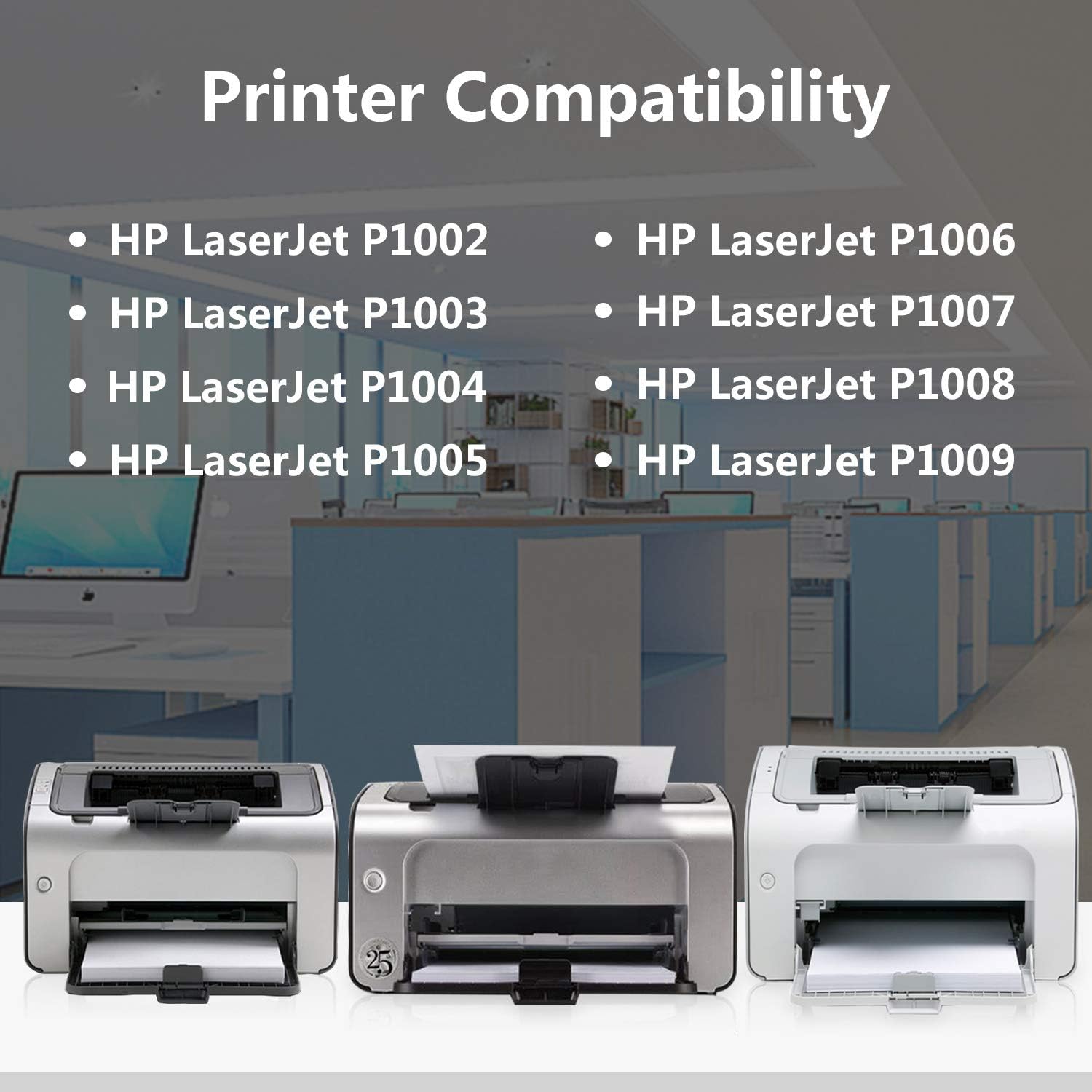 Printer Compatibility

• HP LaserJet P1002
• HP LaserJet P1003
• HP LaserJet P1004
• HP LaserJet P1005

• HP LaserJet P1006
• HP LaserJet P1007
• HP LaserJet P1008
• HP LaserJet P1009

25